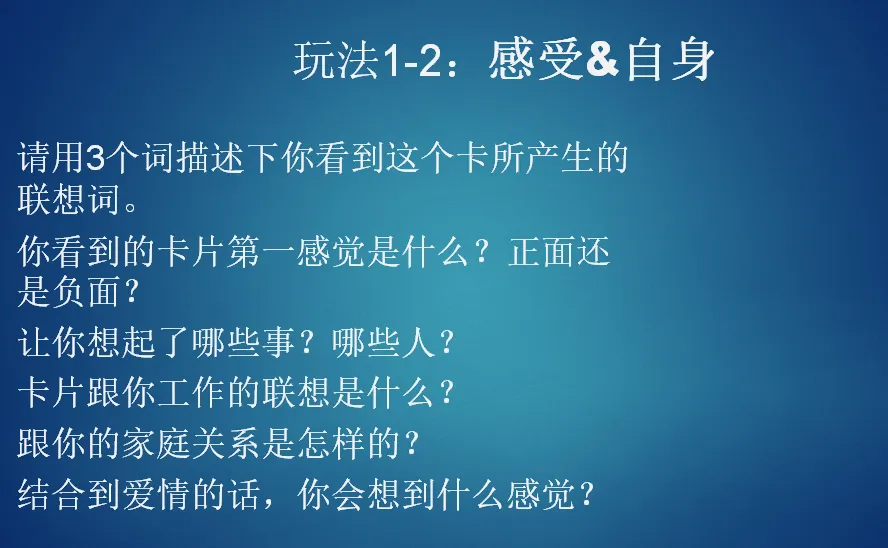 玩法1-2：感受&自身

请用3个词描述下你看到这个卡所产生的联想词。

你看到的卡片第一感觉是什么？正面还是负面？

让你想起了哪些事？哪些人？

卡片跟你工作的联想是什么？

跟你的家庭关系是怎样的？

结合到爱情的话，你会想到什么感觉？